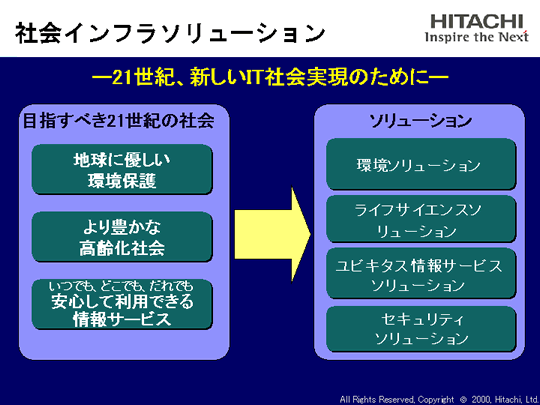 社会インフラソリューション

HITACHI
Inspire the Next

―21世紀、新しいIT社会実現のために―

目指すべき21世紀の社会

地球に優しい
環境保護

より豊かな
高齢化社会

いつでも、どこでも、だれでも
安心して利用できる
情報サービス

ソリューション

環境ソリューション

ライフサイエンスソリューション

ユビキタス情報サービスソリューション

セキュリティソリューション

All Rights Reserved, Copyright © 2000, Hitachi, Ltd.